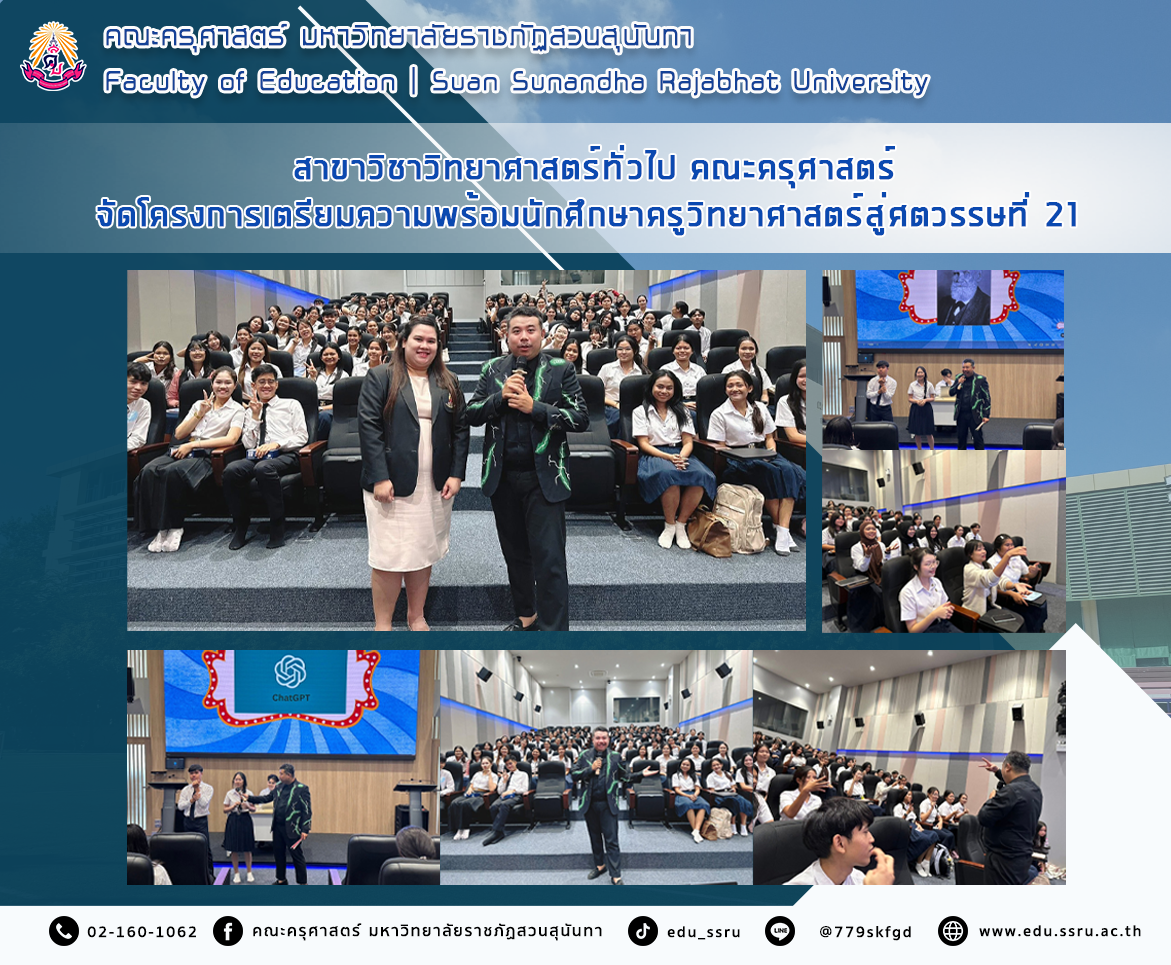 คณะครุศาสตร์ มหาวิทยาลัยราชภัฏสวนสุนันทา
Faculty of Education | Suan Sunandha Rajabhat University

สาขาวิชาวิทยาศาสตร์ทั่วไป คณะครุศาสตร์
จัดโครงการเตรียมความพร้อมนักศึกษาครูวิทยาศาสตร์สู่ศตวรรษที่ 21

ChatGPT

02-160-1062 คณะครุศาสตร์ มหาวิทยาลัยราชภัฏสวนสุนันทา edu_ssru @779skfgd www.edu.ssru.ac.th